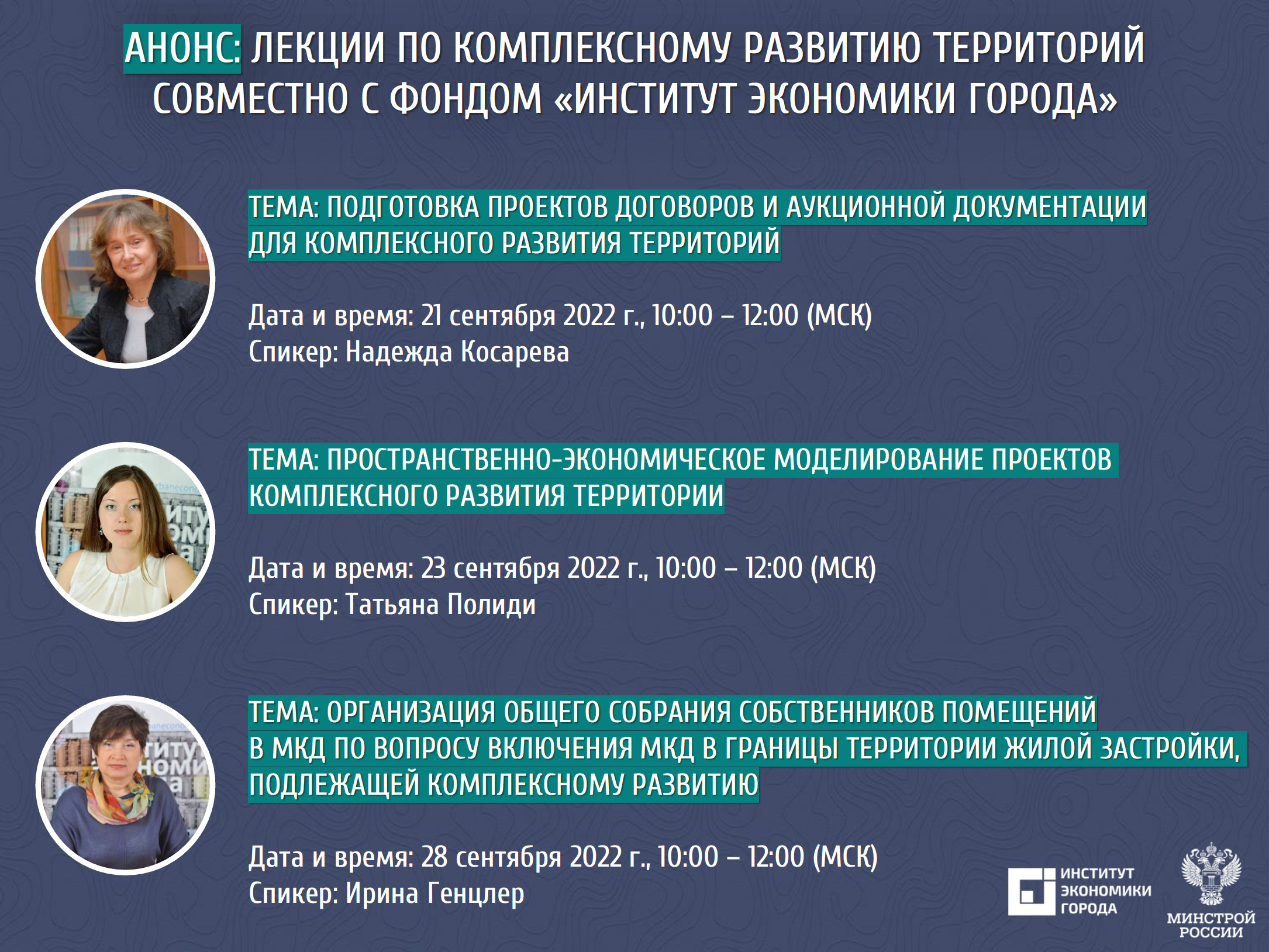 АНОНС: ЛЕКЦИИ ПО КОМПЛЕКСНОМУ РАЗВИТИЮ ТЕРРИТОРИЙ СОВМЕСТНО С ФОНДОМ «ИНСТИТУТ ЭКОНОМИКИ ГОРОДА»

ТЕМА: ПОДГОТОВКА ПРОЕКТОВ ДОГОВОРОВ И АУКЦИОННОЙ ДОКУМЕНТАЦИИ ДЛЯ КОМПЛЕКСНОГО РАЗВИТИЯ ТЕРРИТОРИЙ

Дата и время: 21 сентября 2022 г., 10:00 – 12:00 (МСК)
Спикер: Надежда Косарева

ТЕМА: ПРОСТРАНСТВЕННО-ЭКОНОМИЧЕСКОЕ МОДЕЛИРОВАНИЕ ПРОЕКТОВ КОМПЛЕКСНОГО РАЗВИТИЯ ТЕРРИТОРИИ

Дата и время: 23 сентября 2022 г., 10:00 – 12:00 (МСК)
Спикер: Татьяна Полиди

ТЕМА: ОРГАНИЗАЦИЯ ОБЩЕГО СОБРАНИЯ СОБСТВЕННИКОВ ПОМЕЩЕНИЙ В МКД ПО ВОПРОСУ ВКЛЮЧЕНИЯ МКД В ГРАНИЦЫ ТЕРРИТОРИИ ЖИЛОЙ ЗАСТРОЙКИ, ПОДЛЕЖАЩЕЙ КОМПЛЕКСНОМУ РАЗВИТИЮ

Дата и время: 28 сентября 2022 г., 10:00 – 12:00 (МСК)
Спикер: Ирина Генцлер

ИНСТИТУТ ЭКОНОМИКИ ГОРОДА

МИНСТРОЙ РОССИИ